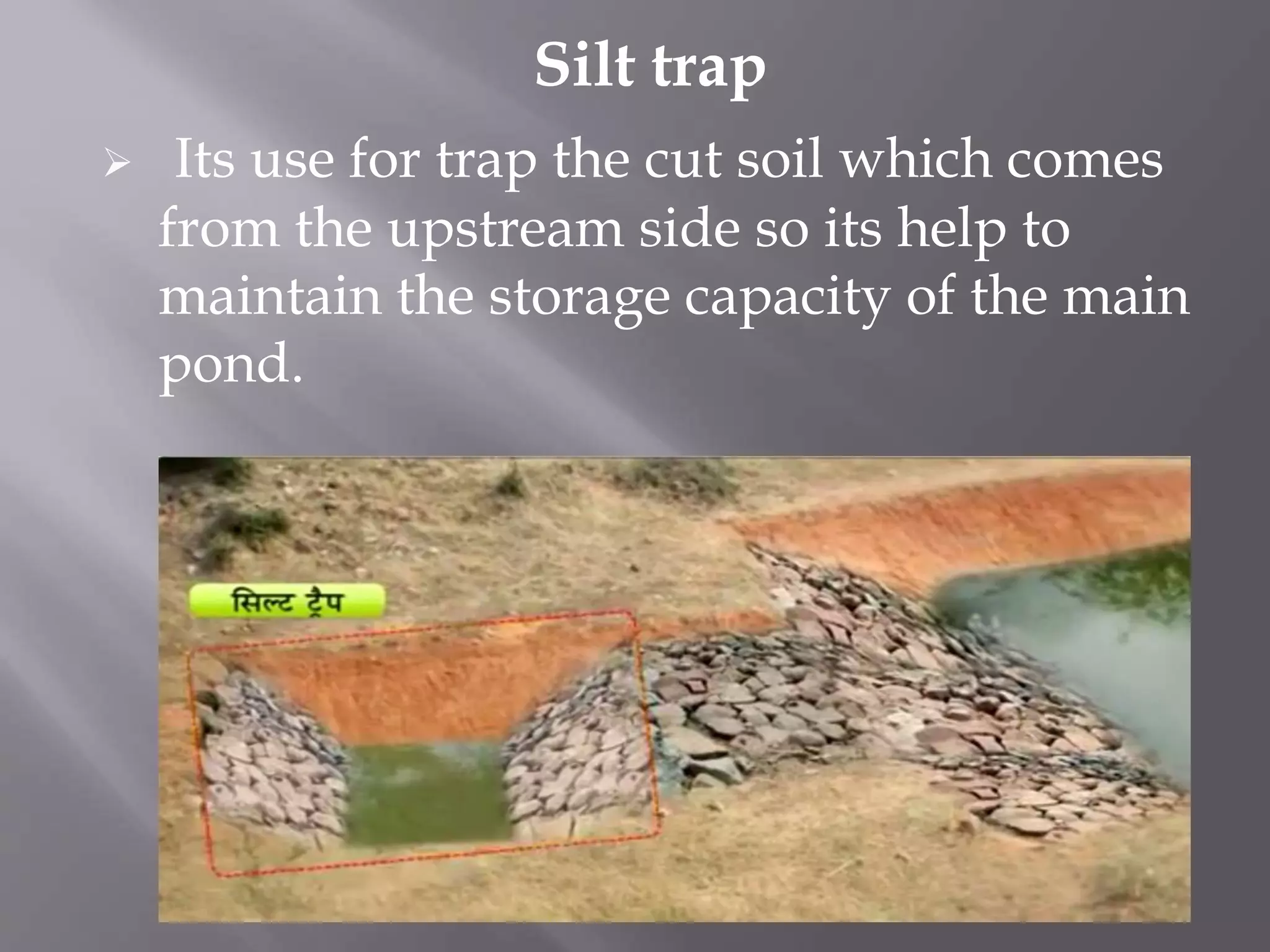 Silt trap

➢ Its use for trap the cut soil which comes from the upstream side so its help to maintain the storage capacity of the main pond.

सिल्ट ट्रैप